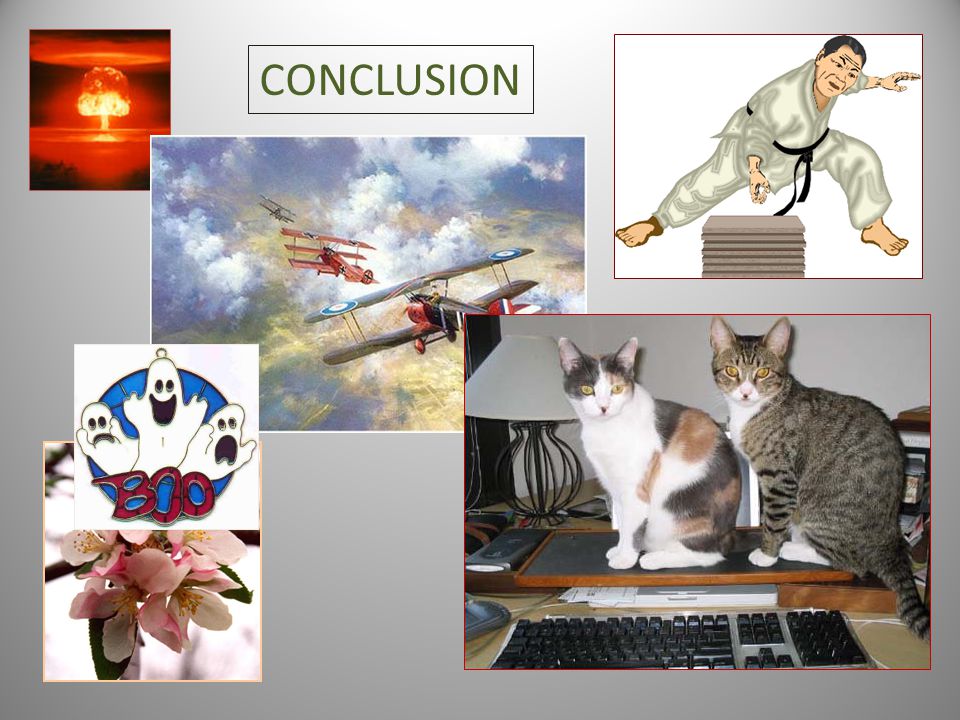 CONCLUSION

BOO